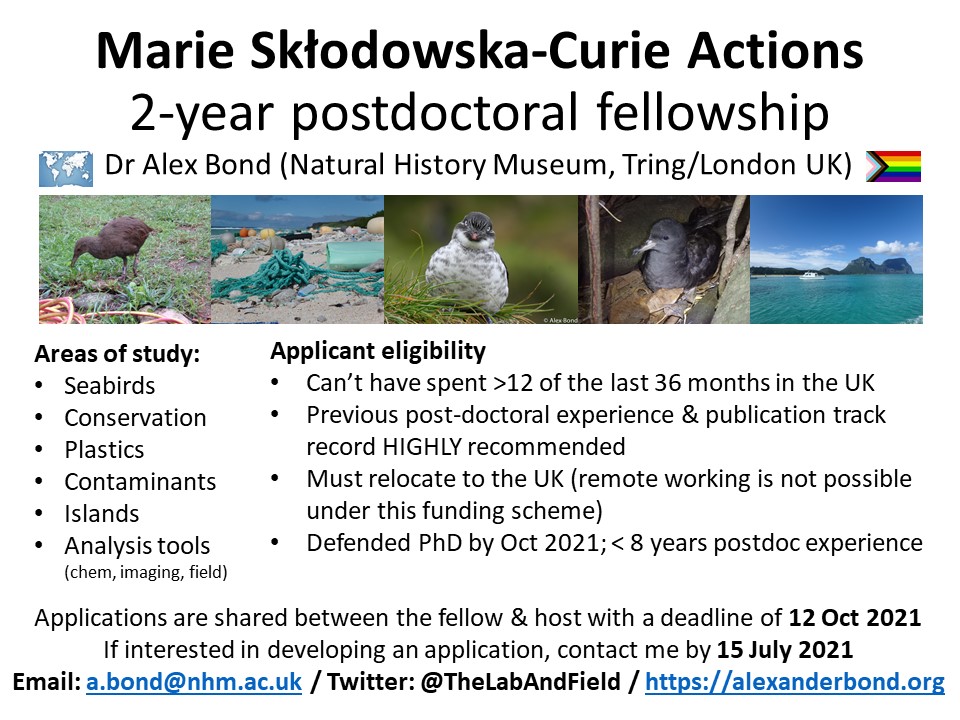 Marie Skłodowska-Curie Actions
2-year postdoctoral fellowship

Dr Alex Bond (Natural History Museum, Tring/London UK)

© Alex Bond

Areas of study:
• Seabirds
• Conservation
• Plastics
• Contaminants
• Islands
• Analysis tools (chem, imaging, field)

Applicant eligibility
• Can't have spent >12 of the last 36 months in the UK
• Previous post-doctoral experience & publication track record HIGHLY recommended
• Must relocate to the UK (remote working is not possible under this funding scheme)
• Defended PhD by Oct 2021; < 8 years postdoc experience

Applications are shared between the fellow & host with a deadline of 12 Oct 2021
If interested in developing an application, contact me by 15 July 2021
Email: a.bond@nhm.ac.uk / Twitter: @TheLabAndField / https://alexanderbond.org